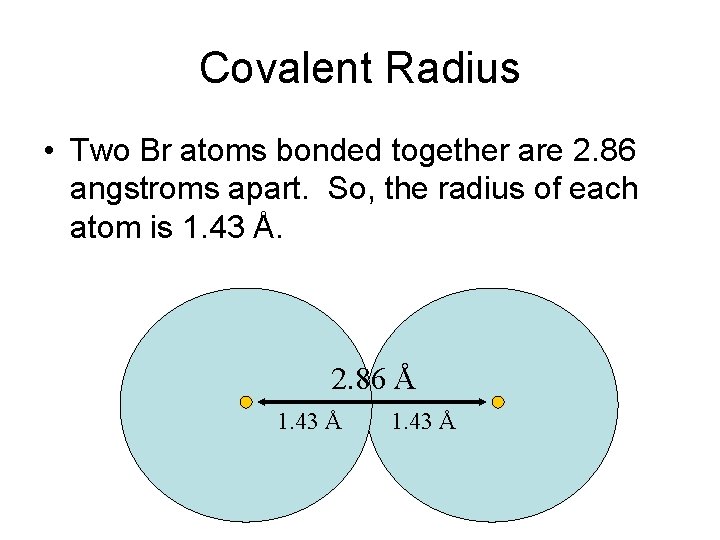 Covalent Radius

• Two Br atoms bonded together are 2.86 angstroms apart.  So, the radius of each atom is 1.43 Å.

2.86 Å

1.43 Å 1.43 Å